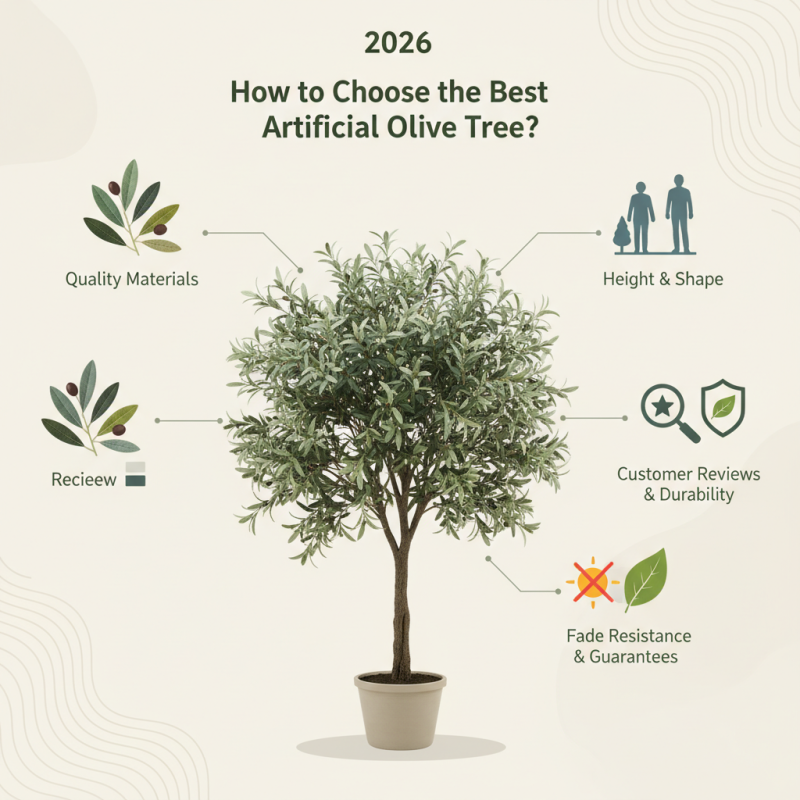 2026

How to Choose the Best Artificial Olive Tree?

Quality Materials

Height & Shape

Recieew

Customer Reviews & Durability

Fade Resistance & Guarantees